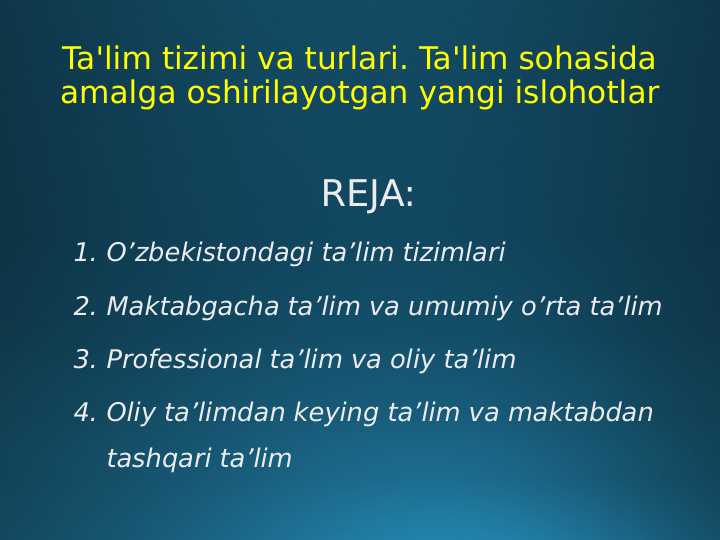 Ta'lim tizimi va turlari. Ta'lim sohasida amalga oshirilayotgan yangi islohotlar

REJA:

1. O’zbekistondagi ta’lim tizimlari
2. Maktabgacha ta’lim va umumiy o’rta ta’lim
3. Professional ta’lim va oliy ta’lim
4. Oliy ta’limdan keying ta’lim va maktabdan tashqari ta’lim